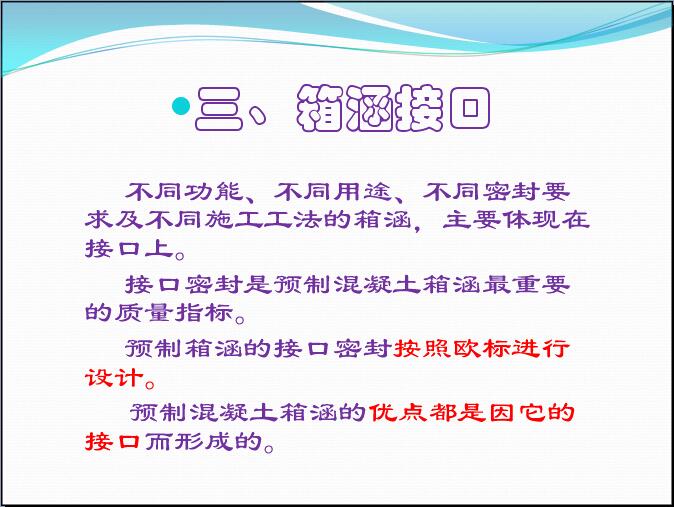 •三、箱涵接口

不同功能、不同用途、不同密封要求及不同施工工法的箱涵，主要体现在接口上。

接口密封是预制混凝土箱涵最重要的质量指标。

预制箱涵的接口密封按照欧标进行设计。

预制混凝土箱涵的优点都是因它的接口而形成的。